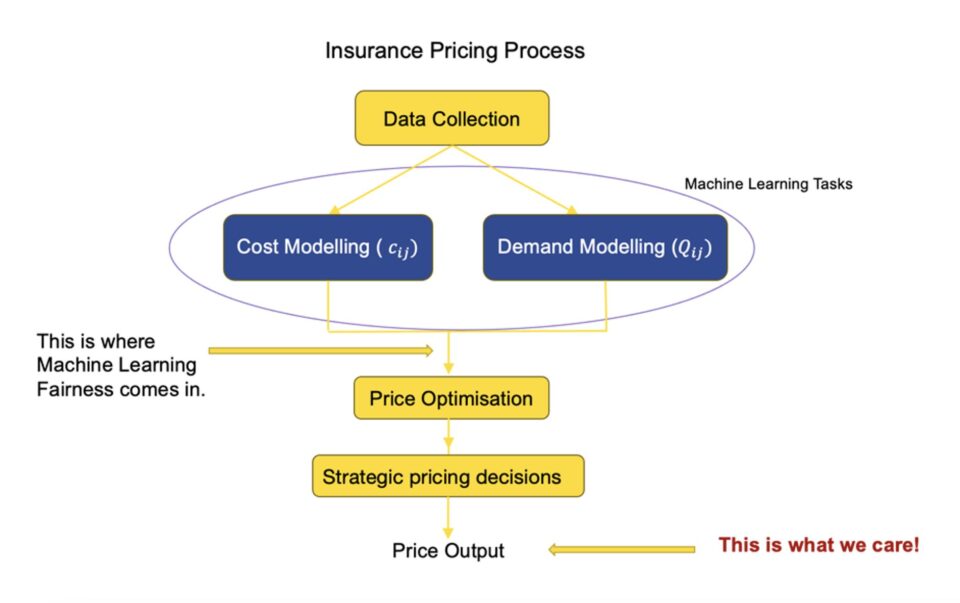 Insurance Pricing Process

Data Collection

Machine Learning Tasks

Cost Modelling ( $c_{ij}$)

Demand Modelling ($Q_{ij}$)

This is where Machine Learning Fairness comes in.

Price Optimisation

Strategic pricing decisions

Price Output

This is what we care!